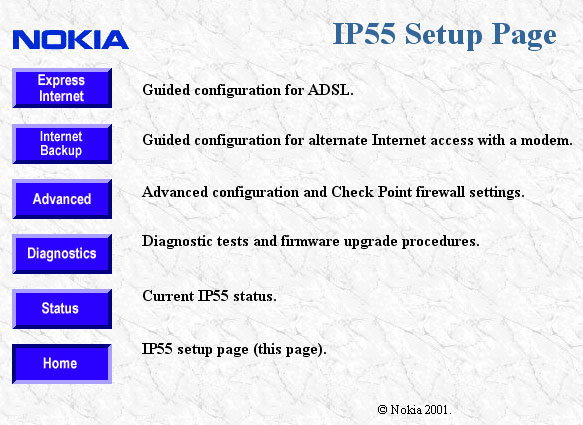 NOKIA

IP55 Setup Page

Express Internet

Guided configuration for ADSL.

Internet Backup

Guided configuration for alternate Internet access with a modem.

Advanced

Advanced configuration and Check Point firewall settings.

Diagnostics

Diagnostic tests and firmware upgrade procedures.

Status

Current IP55 status.

Home

IP55 setup page (this page).

© Nokia 2001.